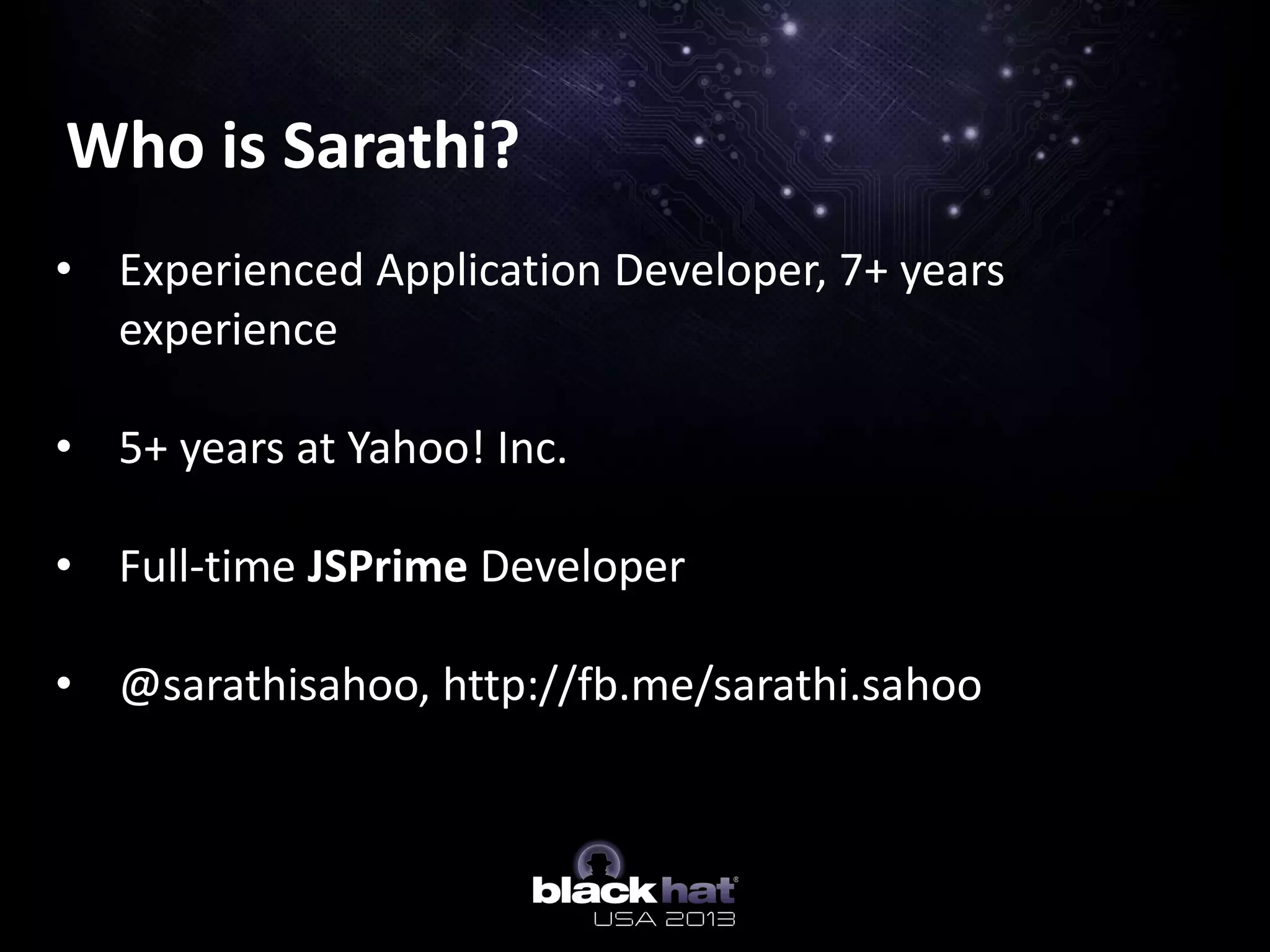 Who is Sarathi?

• Experienced Application Developer, 7+ years experience

• 5+ years at Yahoo! Inc.

• Full-time JSPrime Developer

• @sarathisahoo, http://fb.me/sarathi.sahoo

black hat®
USA 2013